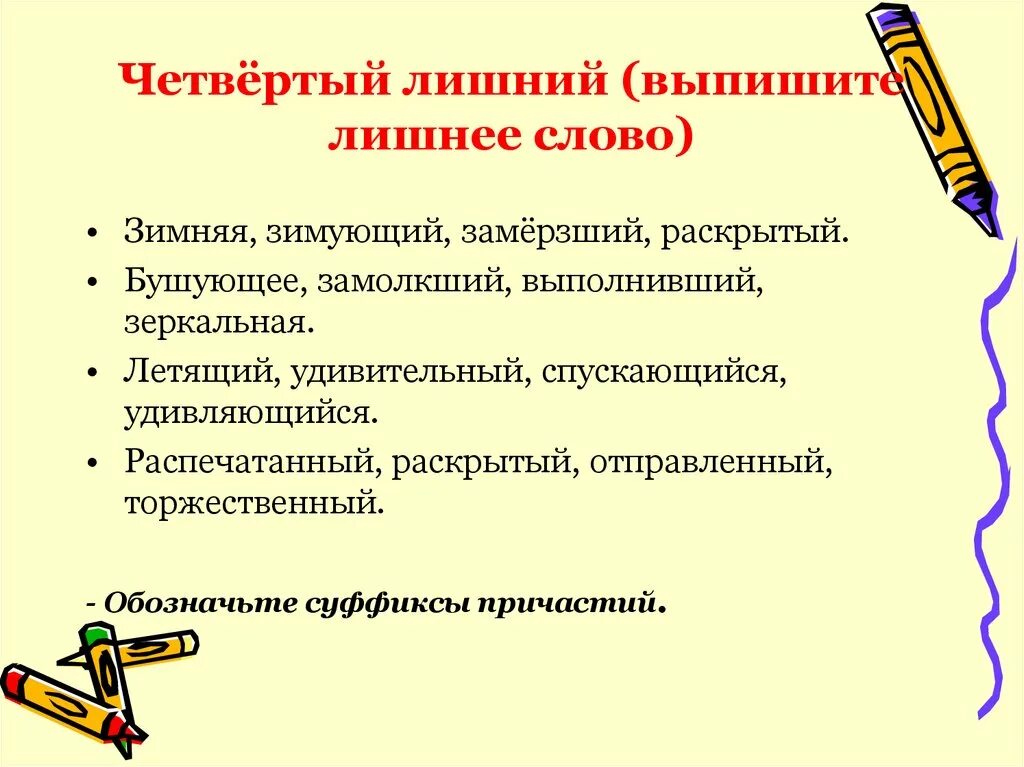 Четвёртый лишний (выпишите лишнее слово)

• Зимняя, зимующий, замёрзший, раскрытый.
• Бушующее, замолкший, выполнивший, зеркальная.
• Летящий, удивительный, спускающийся, удивляющийся.
• Распечатанный, раскрытый, отправленный, торжественный.

- Обозначьте суффиксы причастий.